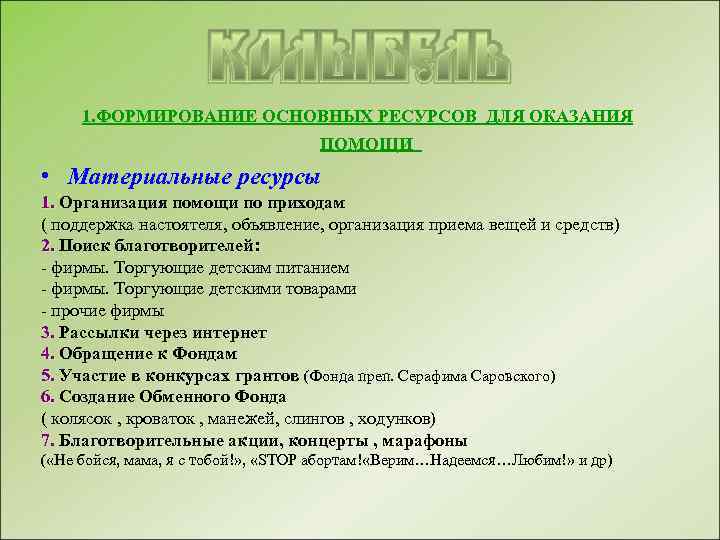 КОЛЫБЕЛЬ

1.ФОРМИРОВАНИЕ ОСНОВНЫХ РЕСУРСОВ ДЛЯ ОКАЗАНИЯ ПОМОЩИ

• Материальные ресурсы

1. Организация помощи по приходам
( поддержка настоятеля, объявление, организация приема вещей и средств)
2. Поиск благотворителей:
- фирмы. Торгующие детским питанием
- фирмы. Торгующие детскими товарами
- прочие фирмы
3. Рассылки через интернет
4. Обращение к Фондам
5. Участие в конкурсах грантов (Фонда преп. Серафима Саровского)
6. Создание Обменного Фонда
( колясок , кроваток , манежей, слингов , ходунков)
7. Благотворительные акции, концерты , марафоны
(«Не бойся, мама, я с тобой!», «STOP абортам!«Верим…Надеемся…Любим!» и др)